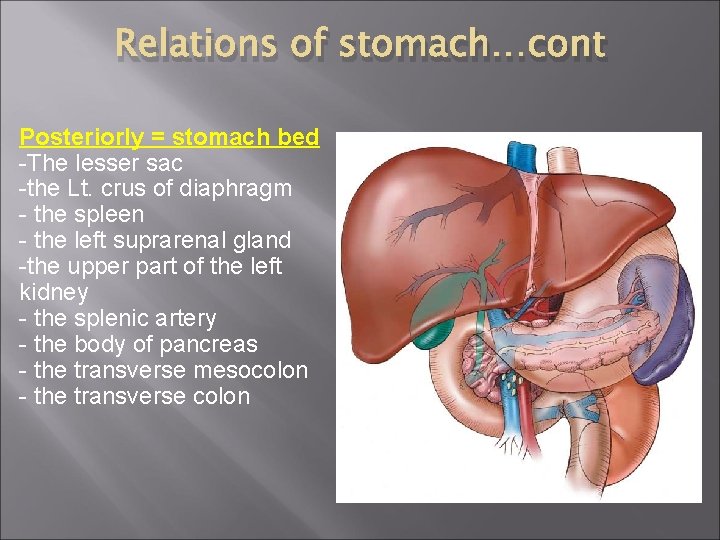 Relations of stomach…cont

Posteriorly = stomach bed
-The lesser sac
-the Lt. crus of diaphragm
- the spleen
- the left suprarenal gland
-the upper part of the left kidney
- the splenic artery
- the body of pancreas
- the transverse mesocolon
- the transverse colon